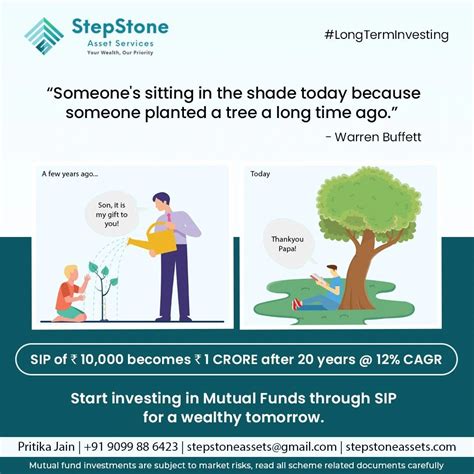 StepStone
Asset Services
Your Wealth, Our Priority

#LongTermInvesting

“Someone's sitting in the shade today because someone planted a tree a long time ago.”
- Warren Buffett

A few years ago...

Son, it is my gift to you!

Today

Thankyou Papa!

SIP of ₹ 10,000 becomes ₹ 1 CRORE after 20 years @ 12% CAGR

Start investing in Mutual Funds through SIP for a wealthy tomorrow.

Pritika Jain | +91 9099 88 6423 | stepstoneassets@gmail.com | stepstoneassets.com

Mutual fund investments are subject to market risks, read all scheme related documents carefully